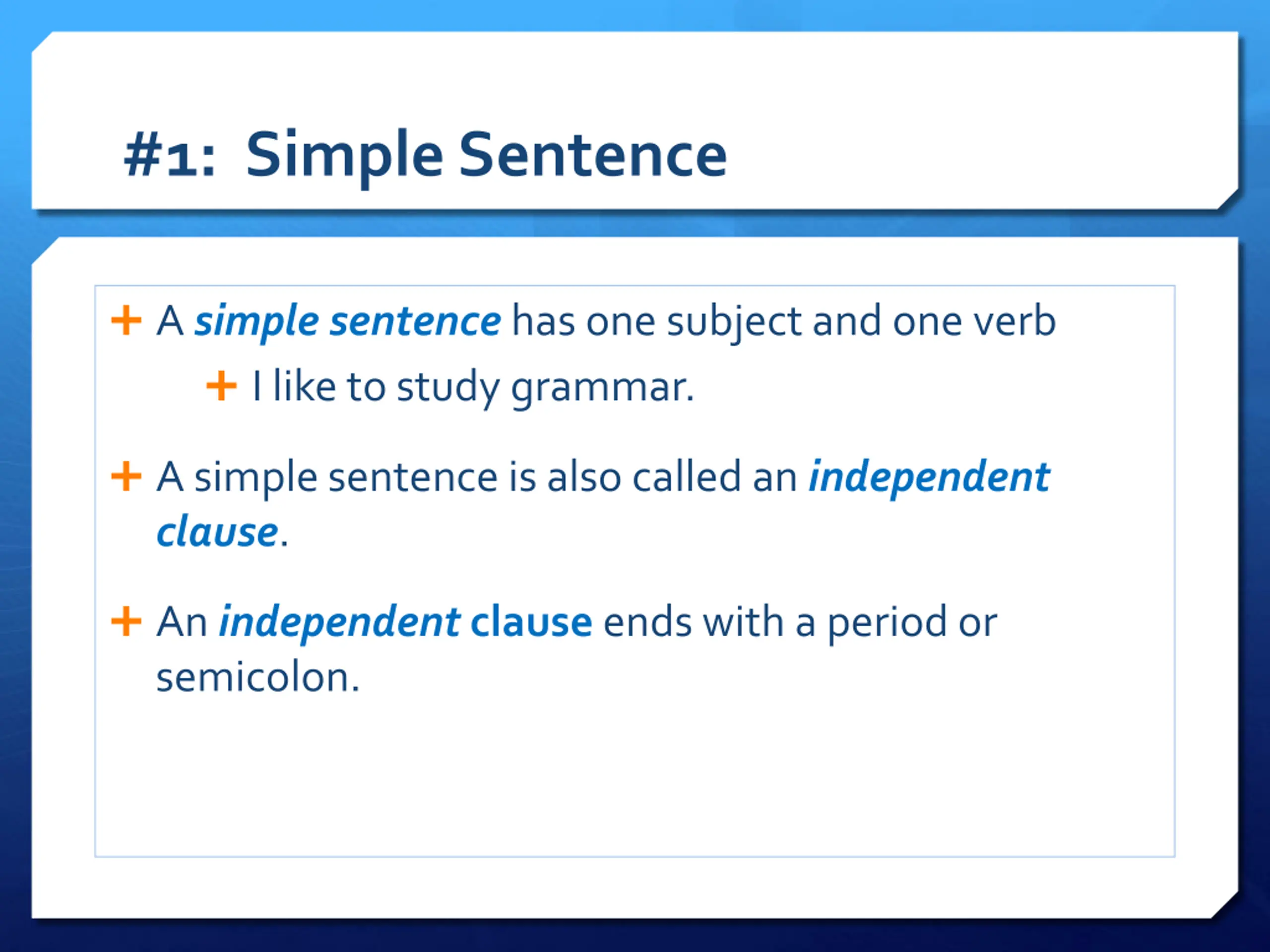 #1: Simple Sentence

+ A simple sentence has one subject and one verb

+ I like to study grammar.

+ A simple sentence is also called an independent clause.

+ An independent clause ends with a period or semicolon.